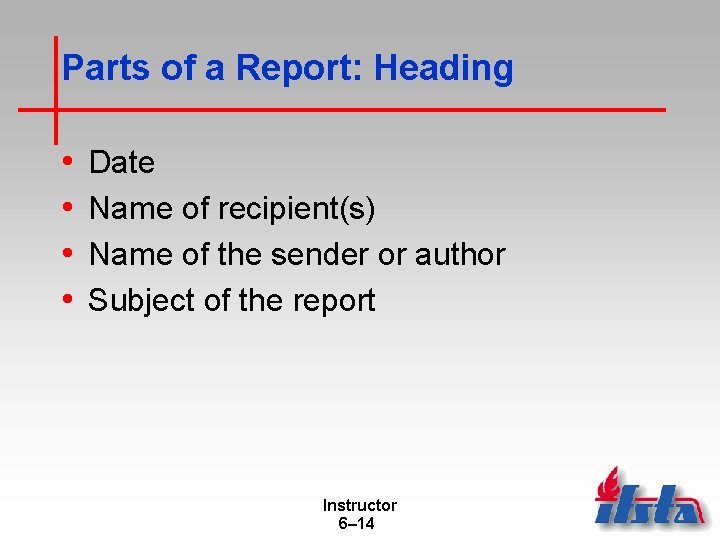 Parts of a Report: Heading

• Date
• Name of recipient(s)
• Name of the sender or author
• Subject of the report

Instructor
6–14

ifsta